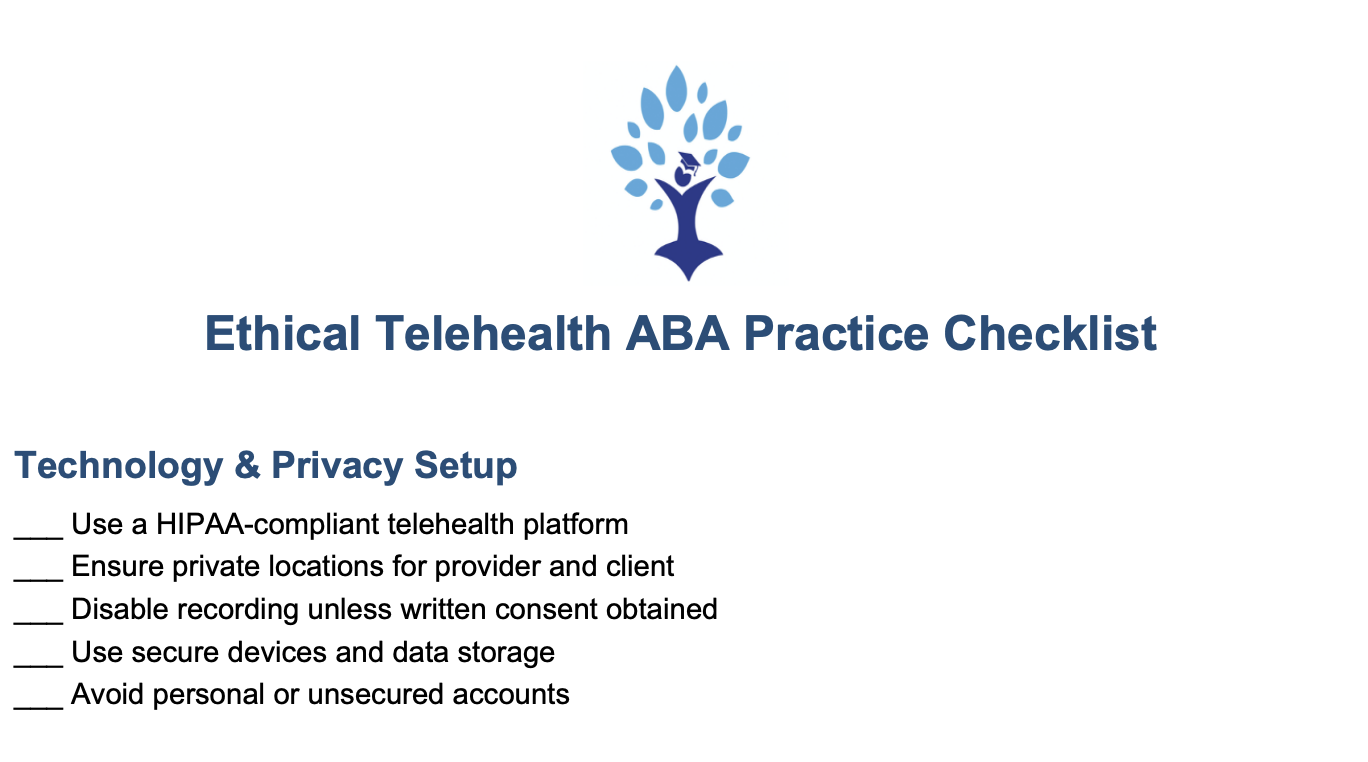 Ethical Telehealth ABA Practice Checklist

Technology & Privacy Setup

___ Use a HIPAA-compliant telehealth platform
___ Ensure private locations for provider and client
___ Disable recording unless written consent obtained
___ Use secure devices and data storage
___ Avoid personal or unsecured accounts